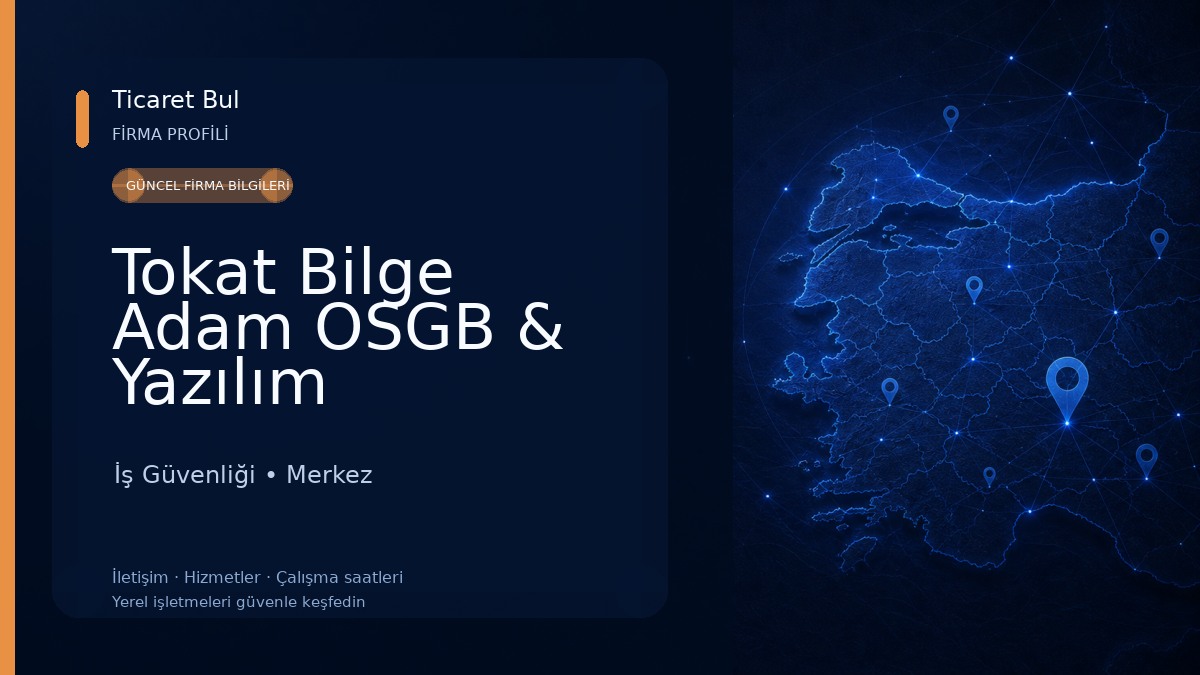 Ticaret Bul
FİRMA PROFİLİ

GÜNCEL FİRMA BİLGİLERİ

Tokat Bilge Adam OSGB & Yazılım

İş Güvenliği • Merkez

İletişim · Hizmetler · Çalışma saatleri
Yerel işletmeleri güvenle keşfedin